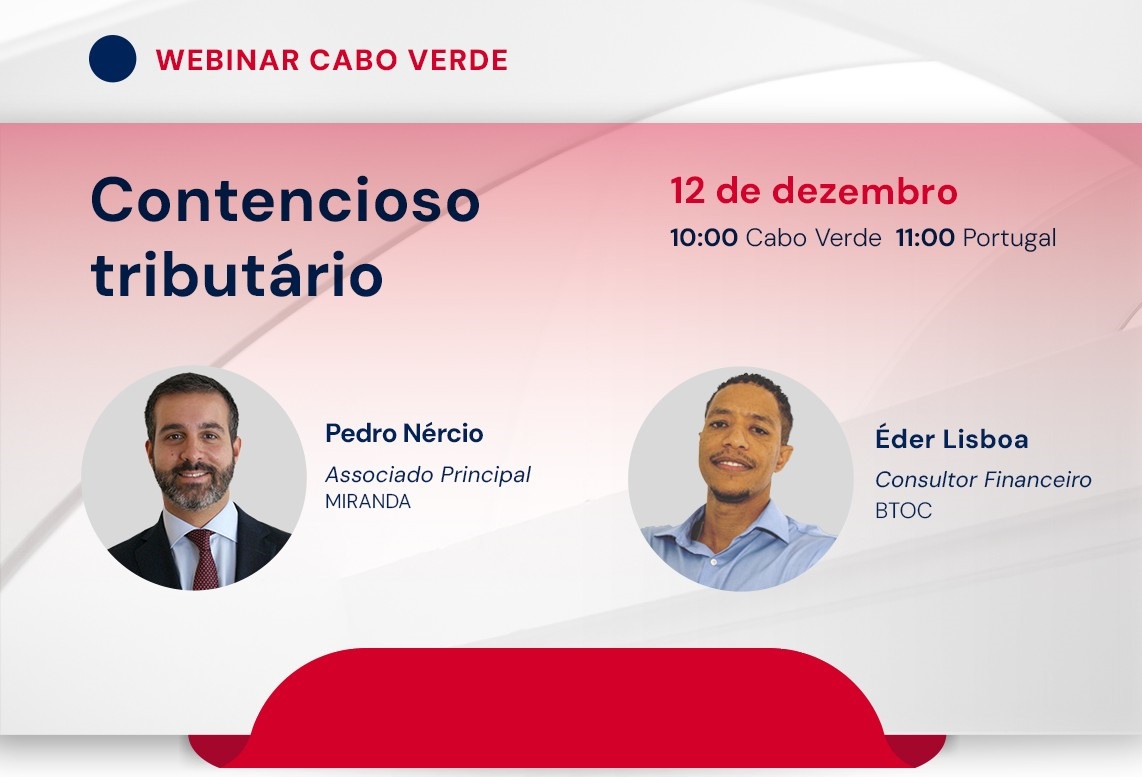 WEBINAR CABO VERDE

Contencioso tributário

12 de dezembro
10:00 Cabo Verde 11:00 Portugal

Pedro Nércio
Associado Principal
MIRANDA

Éder Lisboa
Consultor Financeiro
BTOC